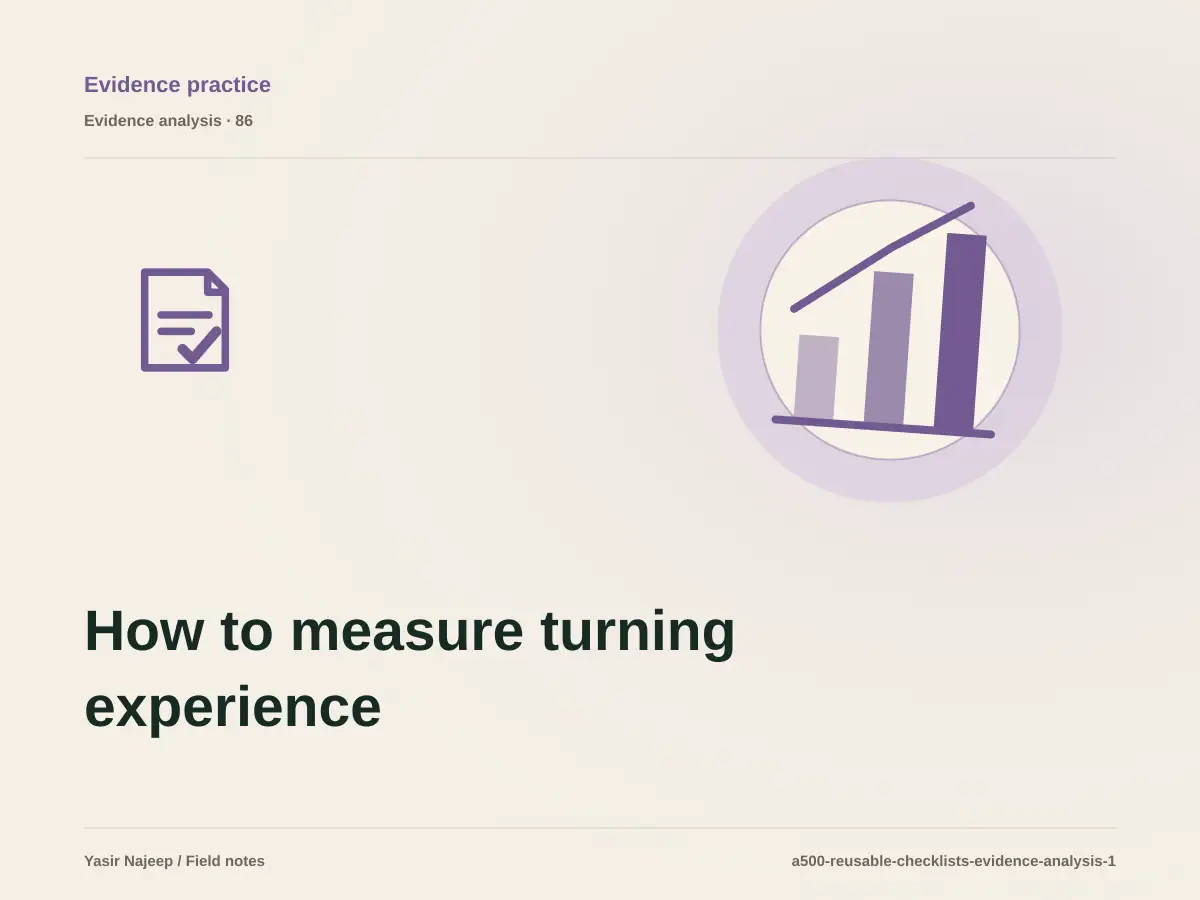 Evidence practice

Evidence analysis · 86

How to measure turning experience

Yasir Najeep / Field notes

a500-reusable-checklists-evidence-analysis-1